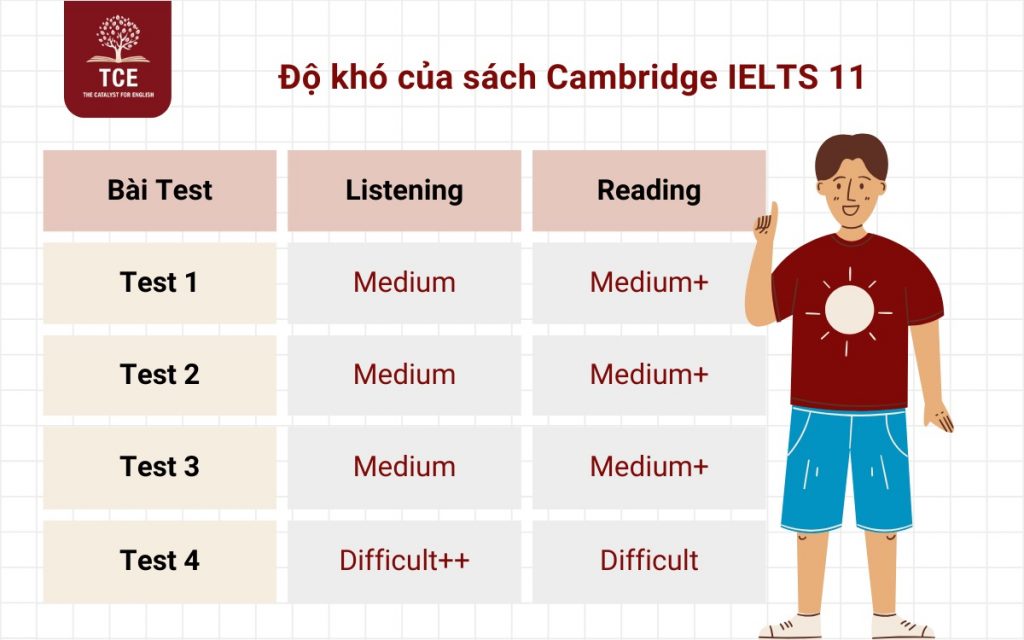 TCE
THE CATALYST FOR ENGLISH

Độ khó của sách Cambridge IELTS 11

| Bài Test | Listening | Reading |
|---|---|---|
| Test 1 | Medium | Medium+ |
| Test 2 | Medium | Medium+ |
| Test 3 | Medium | Medium+ |
| Test 4 | Difficult++ | Difficult |